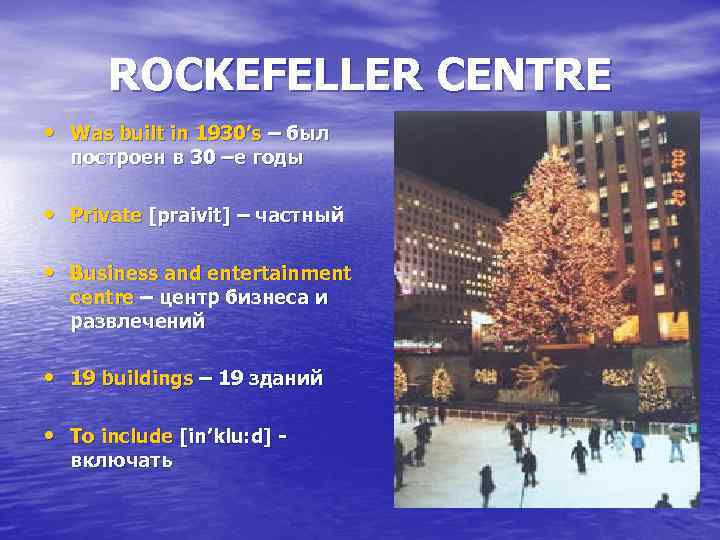 ROCKEFELLER CENTRE

• Was built in 1930's – был построен в 30 –е годы

• Private [praivit] – частный

• Business and entertainment centre – центр бизнеса и развлечений

• 19 buildings – 19 зданий

• To include [in'klu:d] - включать